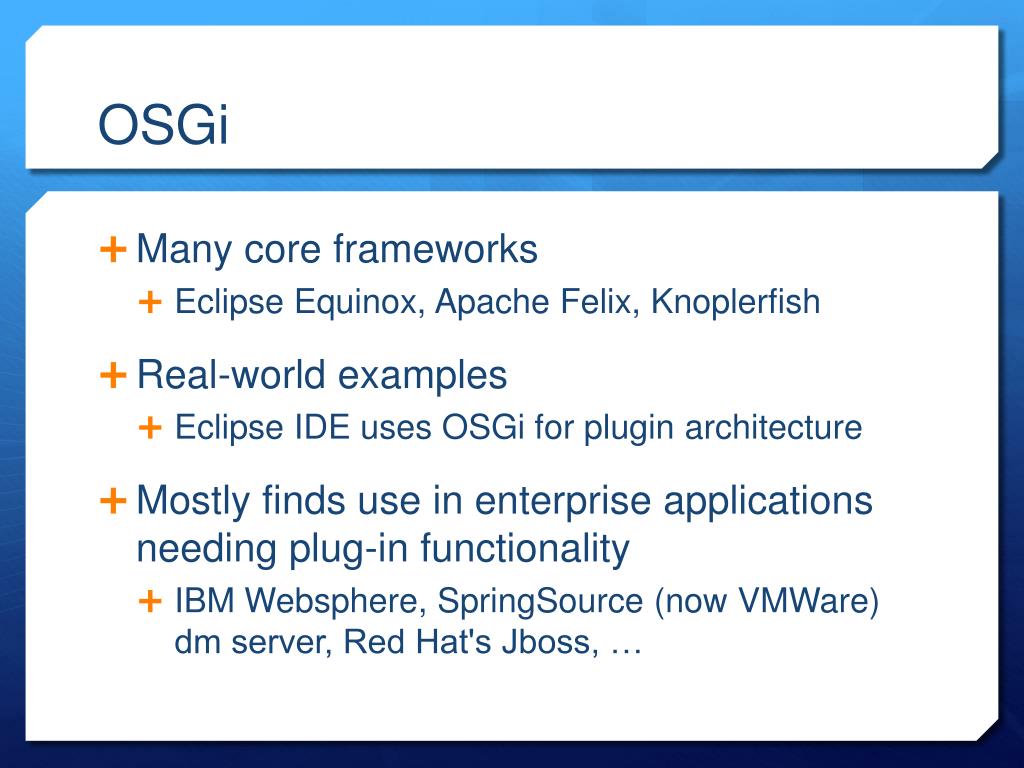 OSGi

+ Many core frameworks
  + Eclipse Equinox, Apache Felix, Knoplerfish

+ Real-world examples
  + Eclipse IDE uses OSGi for plugin architecture

+ Mostly finds use in enterprise applications needing plug-in functionality
  + IBM Websphere, SpringSource (now VMWare) dm server, Red Hat's Jboss, …